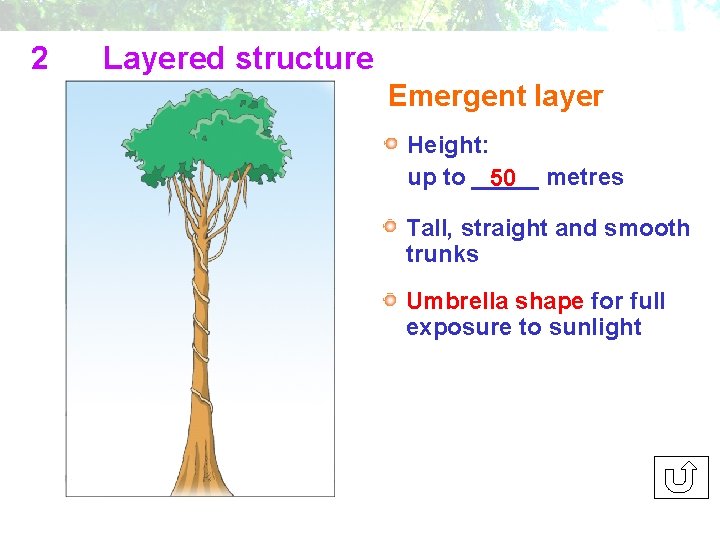 2 Layered structure

Emergent layer

Height:
up to 50 metres

Tall, straight and smooth trunks

Umbrella shape for full exposure to sunlight